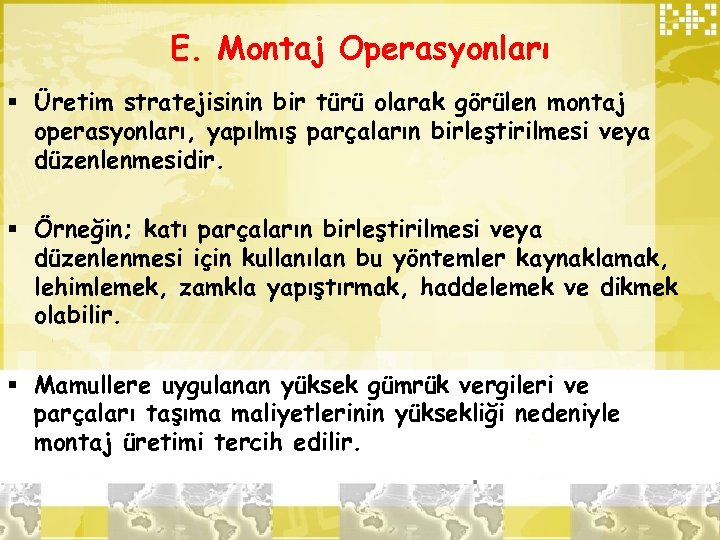 E. Montaj Operasyonları

▪ Üretim stratejisinin bir türü olarak görülen montaj operasyonları, yapılmış parçaların birleştirilmesi veya düzenlenmesidir.

▪ Örneğin; katı parçaların birleştirilmesi veya düzenlenmesi için kullanılan bu yöntemler kaynaklamak, lehimlemek, zamkla yapıştırmak, haddelemek ve dikmek olabilir.

▪ Mamullere uygulanan yüksek gümrük vergileri ve parçaları taşıma maliyetlerinin yüksekliği nedeniyle montaj üretimi tercih edilir.